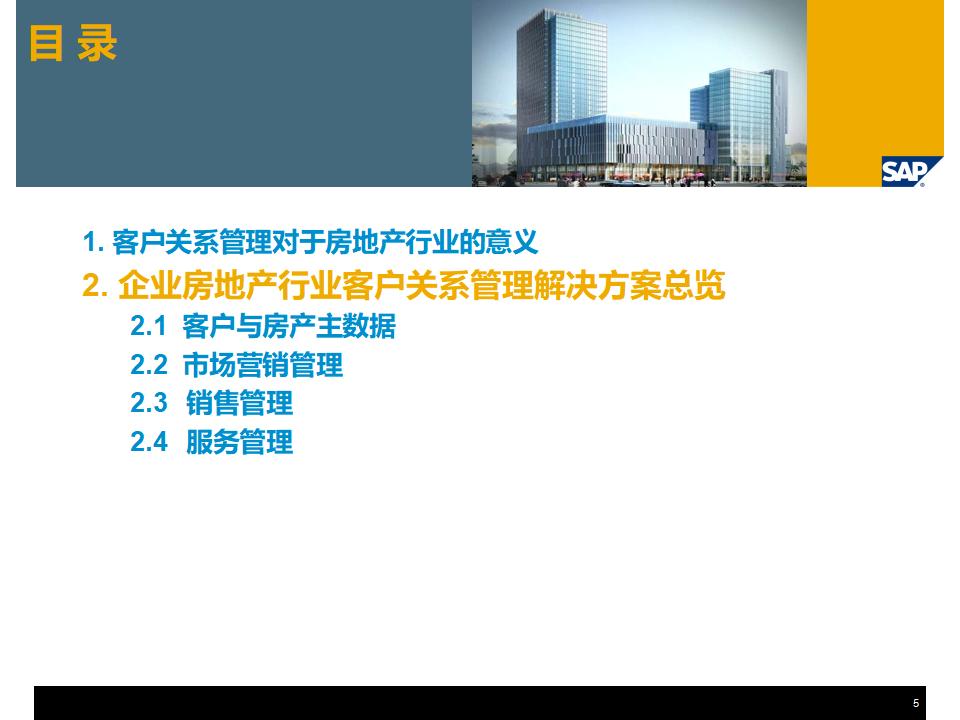 目 录

SAP

1. 客户关系管理对于房地产行业的意义

2. 企业房地产行业客户关系管理解决方案总览

2.1 客户与房产主数据

2.2 市场营销管理

2.3 销售管理

2.4 服务管理

5